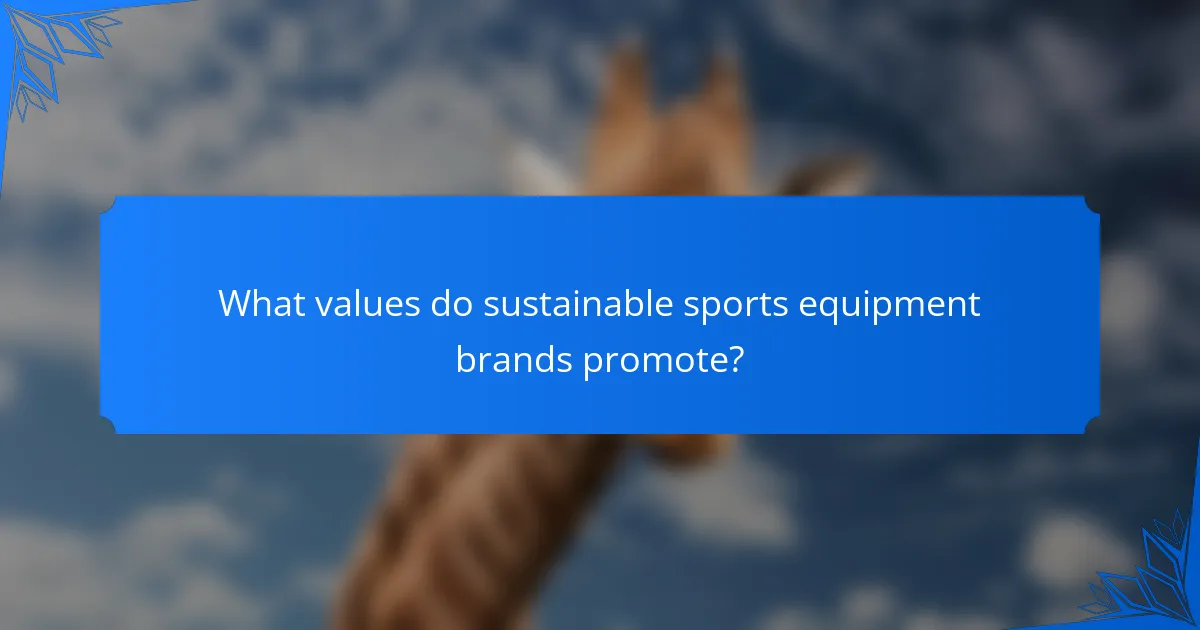 What values do sustainable sports equipment brands promote?